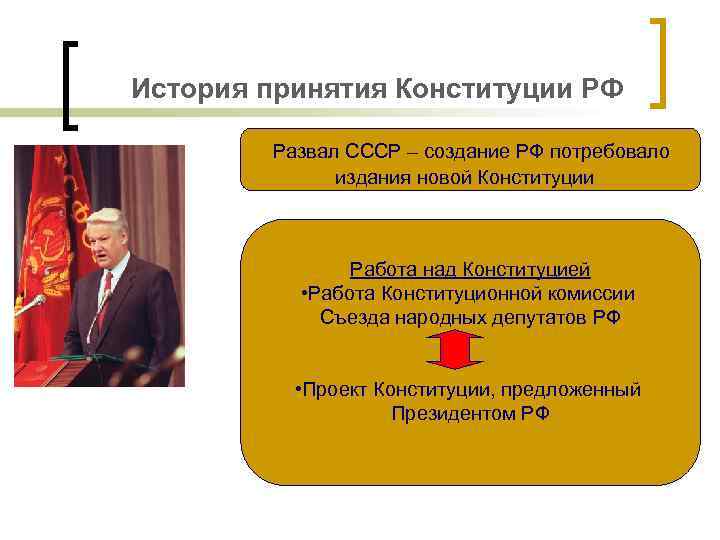 История принятия Конституции РФ

Развал СССР – создание РФ потребовало издания новой Конституции

Работа над Конституцией
•Работа Конституционной комиссии Съезда народных депутатов РФ

•Проект Конституции, предложенный Президентом РФ